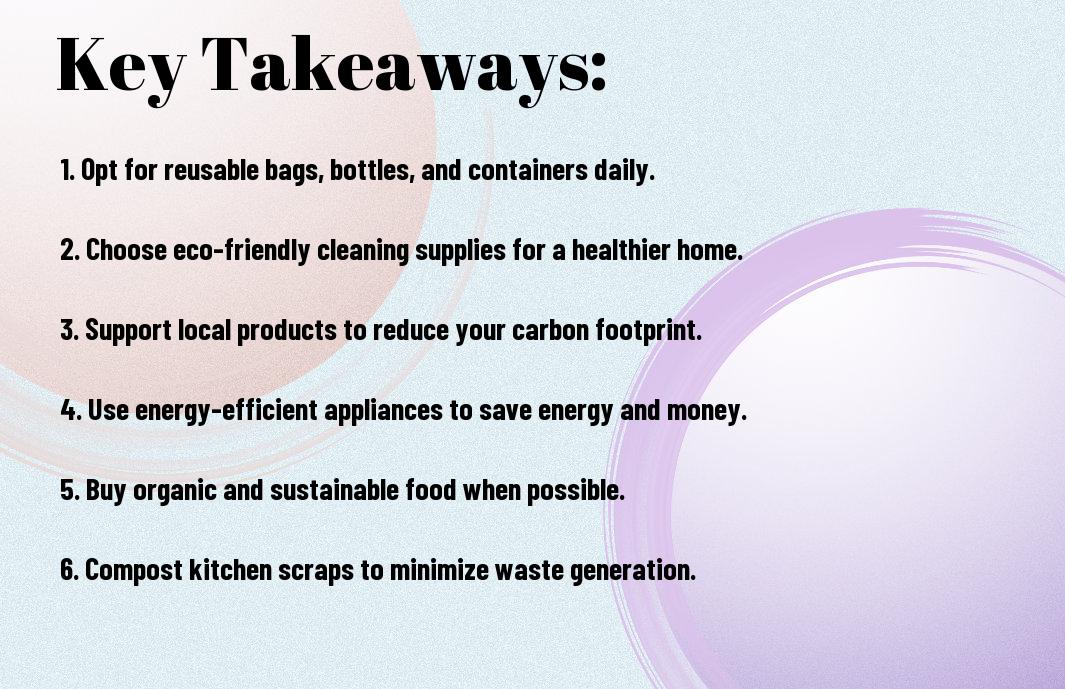 Key Takeaways:

1. Opt for reusable bags, bottles, and containers daily.

2. Choose eco-friendly cleaning supplies for a healthier home.

3. Support local products to reduce your carbon footprint.

4. Use energy-efficient appliances to save energy and money.

5. Buy organic and sustainable food when possible.

6. Compost kitchen scraps to minimize waste generation.